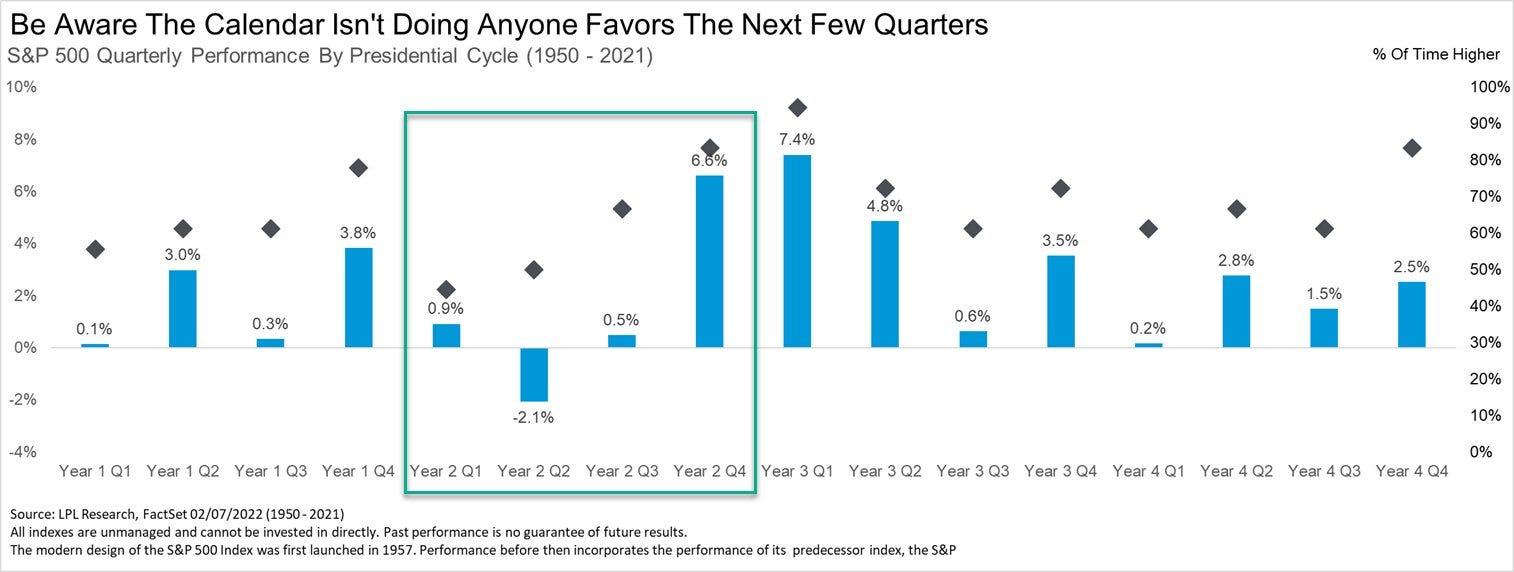 Be Aware The Calendar Isn't Doing Anyone Favors The Next Few Quarters
S&P 500 Quarterly Performance By Presidential Cycle (1950 - 2021)

% Of Time Higher

10%
8%
6%
4%
2%
0%
-2%
-4%

100%
90%
80%
70%
60%
50%
40%
30%
20%
10%
0%

0.1%
3.0%
0.3%
3.8%
0.9%
-2.1%
0.5%
6.6%
7.4%
4.8%
0.6%
3.5%
0.2%
2.8%
1.5%
2.5%

Year 1 Q1
Year 1 Q2
Year 1 Q3
Year 1 Q4
Year 2 Q1
Year 2 Q2
Year 2 Q3
Year 2 Q4
Year 3 Q1
Year 3 Q2
Year 3 Q3
Year 3 Q4
Year 4 Q1
Year 4 Q2
Year 4 Q3
Year 4 Q4

Source: LPL Research, FactSet 02/07/2022 (1950 - 2021)
All indexes are unmanaged and cannot be invested in directly. Past performance is no guarantee of future results.
The modern design of the S&P 500 Index was first launched in 1957. Performance before then incorporates the performance of its predecessor index, the S&P